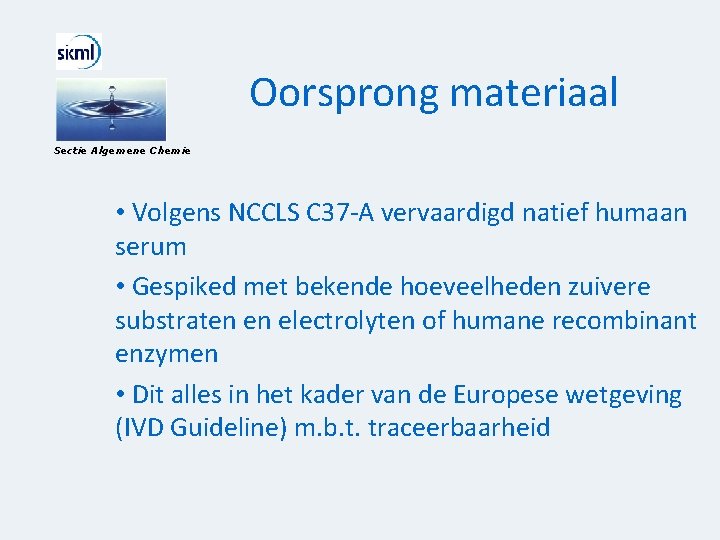 skml

Sectie Algemene Chemie

Oorsprong materiaal

• Volgens NCCLS C37-A vervaardigd natief humaan serum

• Gespiked met bekende hoeveelheden zuivere substraten en electrolyten of humane recombinant enzymen

• Dit alles in het kader van de Europese wetgeving (IVD Guideline) m.b.t. traceerbaarheid